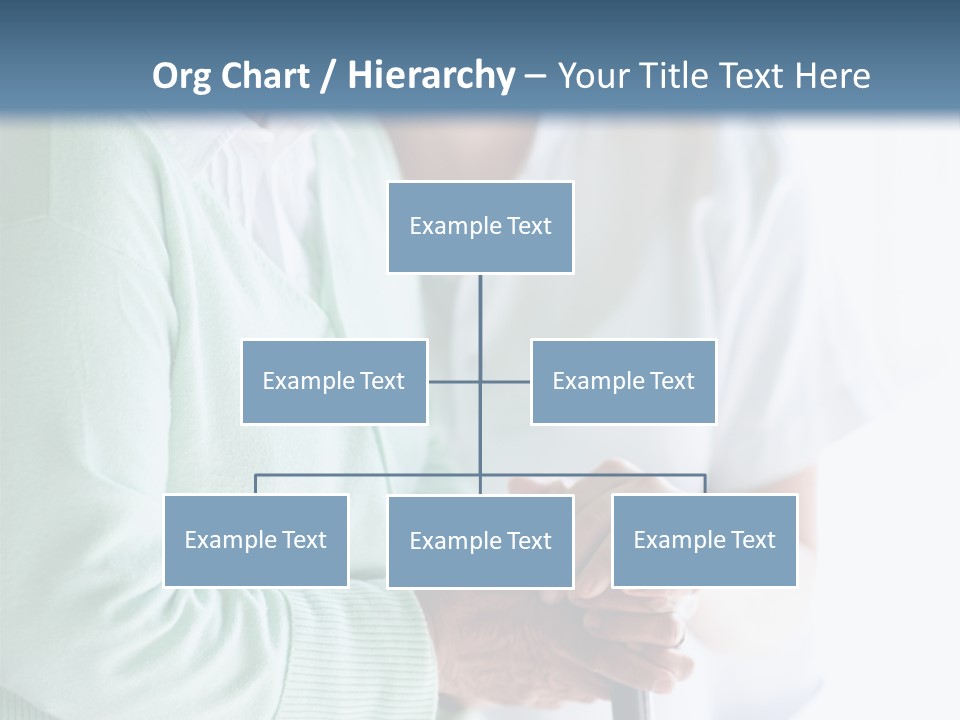 Org Chart / Hierarchy – Your Title Text Here

Example Text

Example Text

Example Text

Example Text

Example Text

Example Text